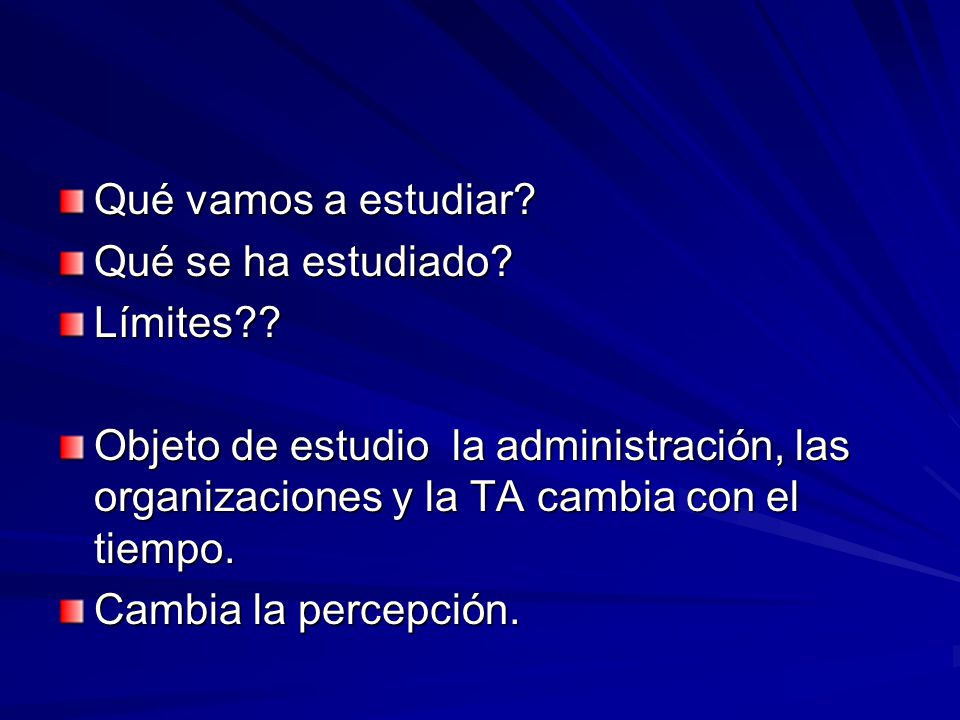 Qué vamos a estudiar?
Qué se ha estudiado?
Límites??

Objeto de estudio  la administración, las organizaciones y la TA cambia con el tiempo.
Cambia la percepción.